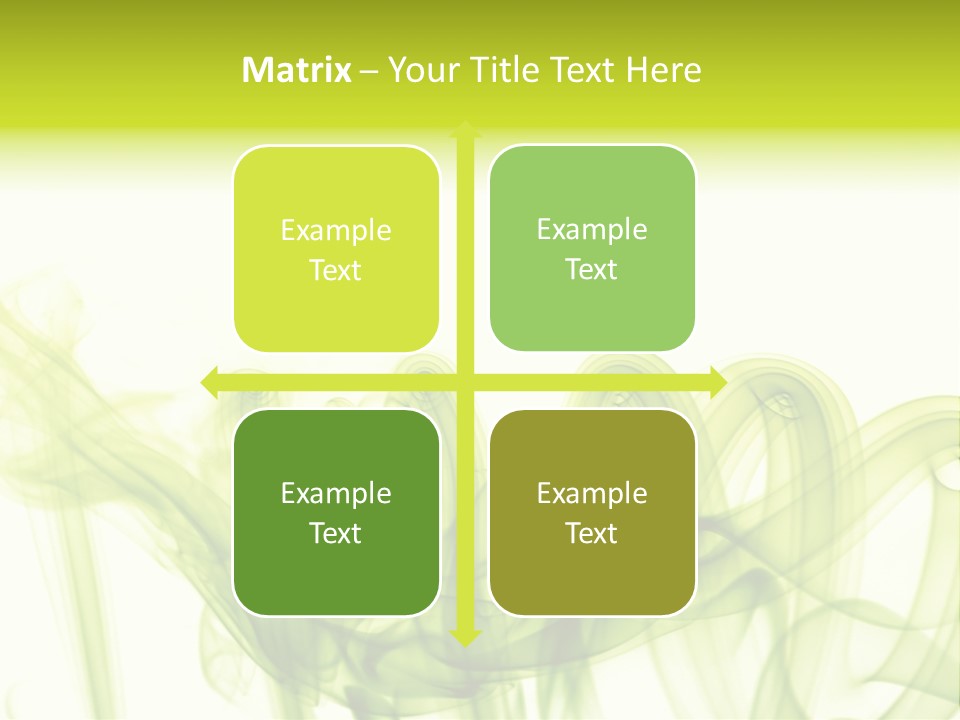 Matrix – Your Title Text Here

Example Text

Example Text

Example Text

Example Text